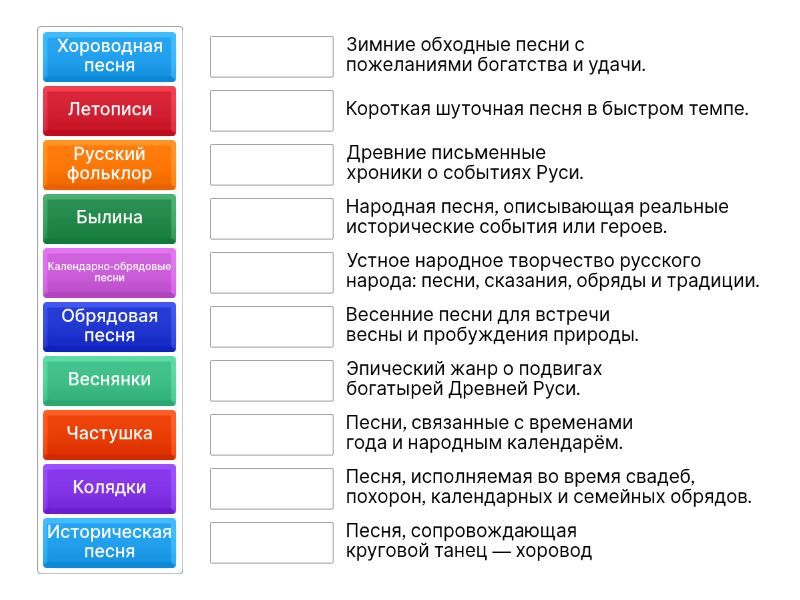 Хороводная песня

Летописи

Русский фольклор

Былина

Календарно-обрядовые песни

Обрядовая песня

Веснянки

Частушка

Колядки

Историческая песня

Зимние обходные песни с пожеланиями богатства и удачи.

Короткая шуточная песня в быстром темпе.

Древние письменные хроники о событиях Руси.

Народная песня, описывающая реальные исторические события или героев.

Устное народное творчество русского народа: песни, сказания, обряды и традиции.

Весенние песни для встречи весны и пробуждения природы.

Эпический жанр о подвигах богатырей Древней Руси.

Песни, связанные с временами года и народным календарём.

Песня, исполняемая во время свадеб, похорон, календарных и семейных обрядов.

Песня, сопровождающая круговой танец — хоровод